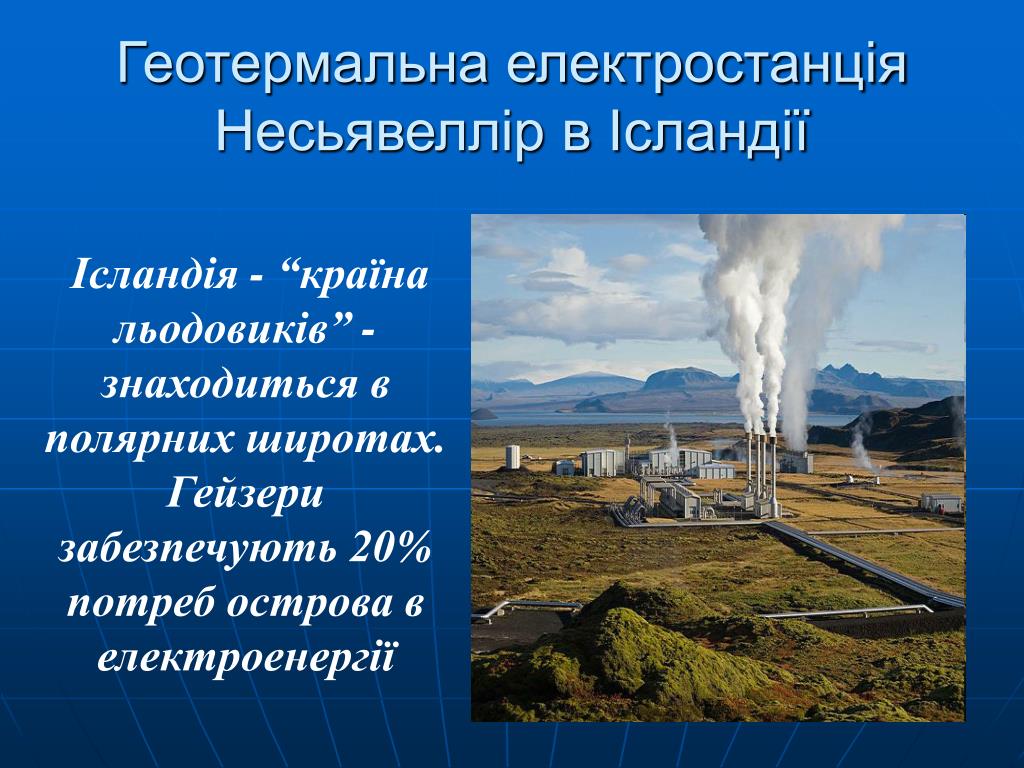 Геотермальна електростанція Несьявеллір в Ісландії

Ісландія - “країна льодовиків” - знаходиться в полярних широтах. Гейзери забезпечують 20% потреб острова в електроенергії